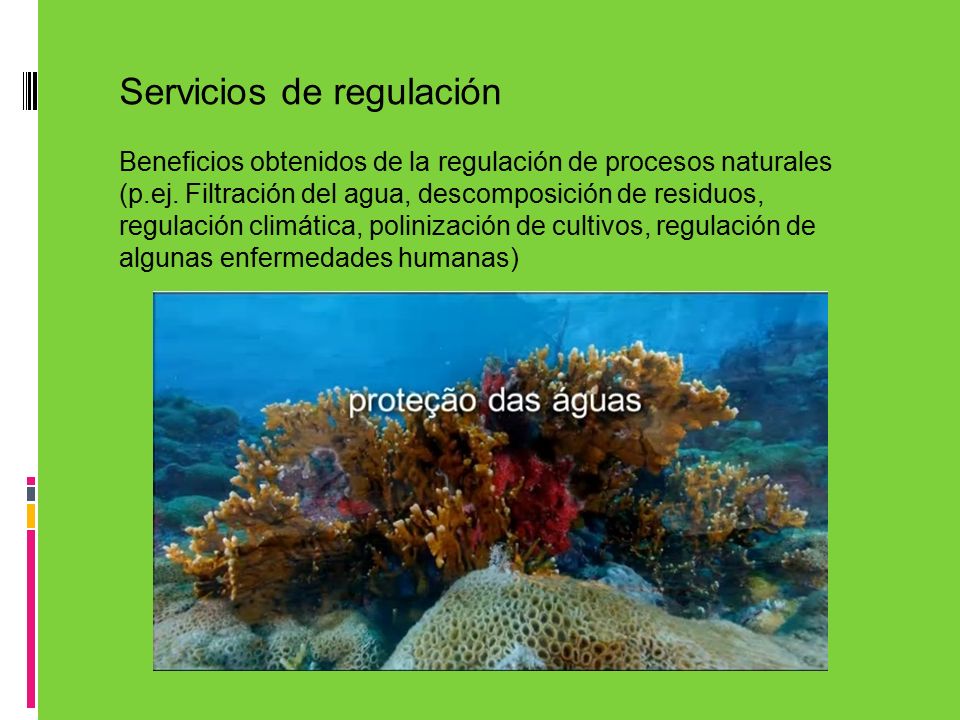 Servicios de regulación

Beneficios obtenidos de la regulación de procesos naturales (p.ej. Filtración del agua, descomposición de residuos, regulación climática, polinización de cultivos, regulación de algunas enfermedades humanas)

proteção das águas